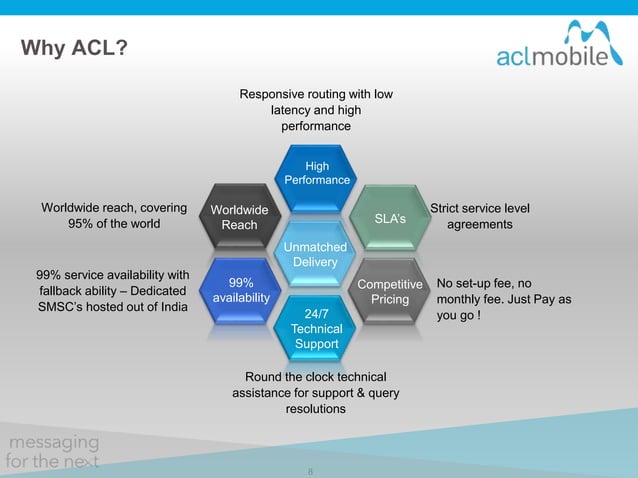 Why ACL?

aclmobile

Responsive routing with low latency and high performance

High Performance

Worldwide reach, covering 95% of the world

Worldwide Reach

SLA's

Strict service level agreements

Unmatched Delivery

99% service availability with fallback ability – Dedicated SMSC's hosted out of India

99% availability

Competitive Pricing

No set-up fee, no monthly fee. Just Pay as you go !

24/7 Technical Support

Round the clock technical assistance for support & query resolutions

messaging for the next

8